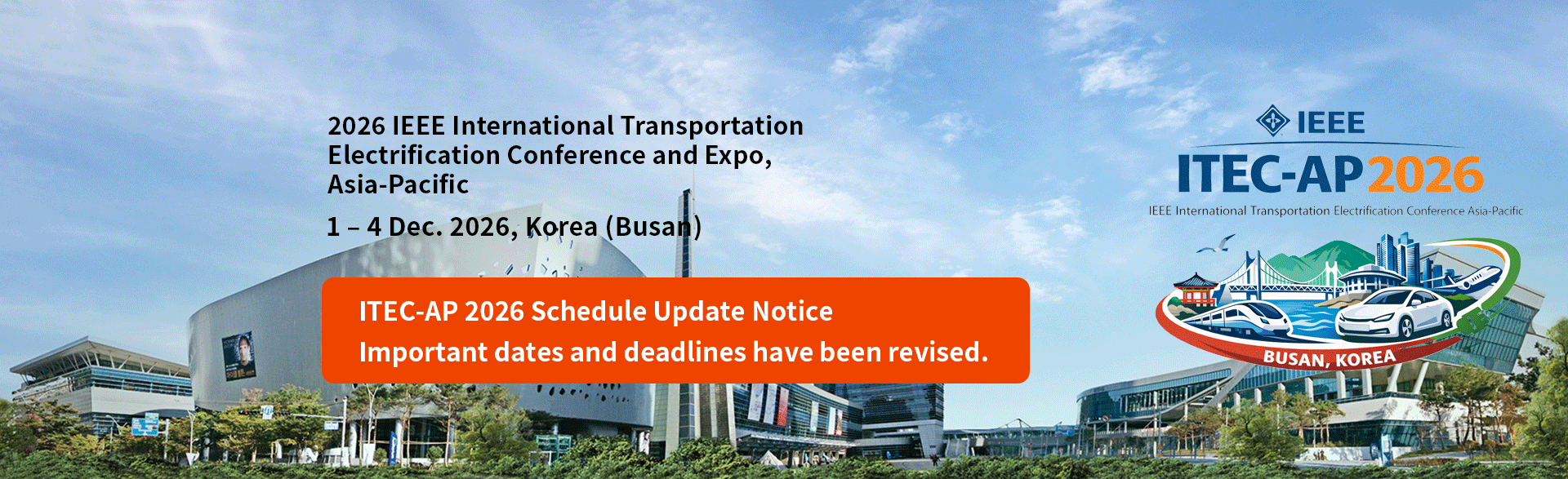 2026 IEEE International Transportation Electrification Conference and Expo, Asia-Pacific

1 – 4 Dec. 2026, Korea (Busan)

ITEC-AP 2026 Schedule Update Notice
Important dates and deadlines have been revised.

IEEE
ITEC-AP 2026
IEEE International Transportation Electrification Conference Asia-Pacific

BUSAN, KOREA